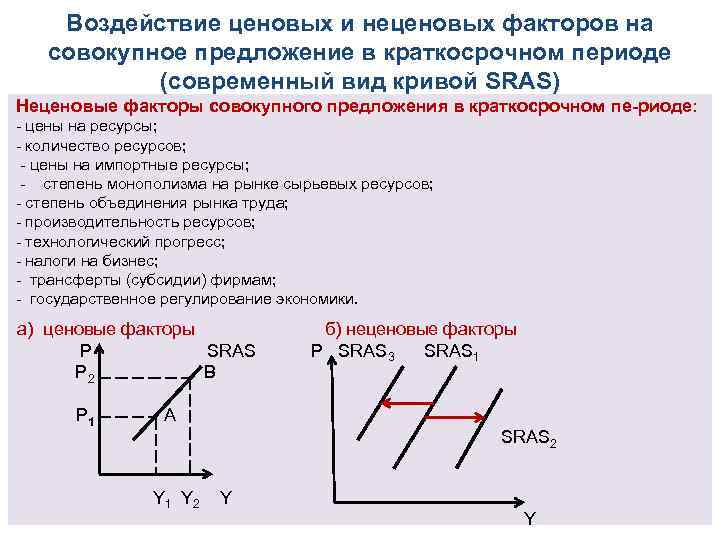 Воздействие ценовых и неценовых факторов на совокупное предложение в краткосрочном периоде (современный вид кривой SRAS)

Неценовые факторы совокупного предложения в краткосрочном пе-риоде:
- цены на ресурсы;
- количество ресурсов;
- цены на импортные ресурсы;
- степень монополизма на рынке сырьевых ресурсов;
- степень объединения рынка труда;
- производительность ресурсов;
- технологический прогресс;
- налоги на бизнес;
- трансферты (субсидии) фирмам;
- государственное регулирование экономики.

а) ценовые факторы

P
SRAS
$P_2$
B
$P_1$
A
$Y_1$ $Y_2$ Y

б) неценовые факторы

P $SRAS_3$ $SRAS_1$
$SRAS_2$
Y